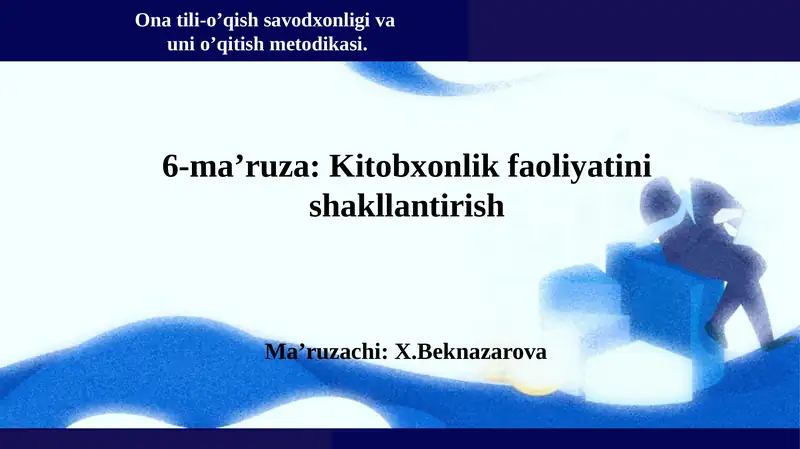 Ona tili-o’qish savodxonligi va uni o’qitish metodikasi.

6-ma’ruza: Kitobxonlik faoliyatini shakllantirish

Ma’ruzachi: X.Beknazarova